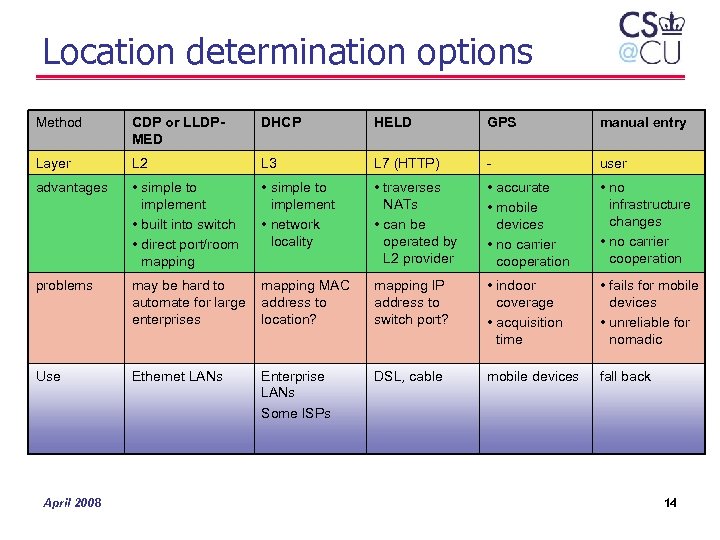 Location determination options

CS
@CU

| Method | CDP or LLDP-MED | DHCP | HELD | GPS | manual entry |
|---|---|---|---|---|---|
| Layer | L2 | L3 | L7 (HTTP) | - | user |
| advantages | • simple to implement • built into switch • direct port/room mapping | • simple to implement • network locality | • traverses NATs • can be operated by L2 provider | • accurate • mobile devices • no carrier cooperation | • no infrastructure changes • no carrier cooperation |
| problems | may be hard to automate for large enterprises | mapping MAC address to location? | mapping IP address to switch port? | • indoor coverage • acquisition time | • fails for mobile devices • unreliable for nomadic |
| Use | Ethernet LANs | Enterprise LANs Some ISPs | DSL, cable | mobile devices | fall back |

April 2008

14